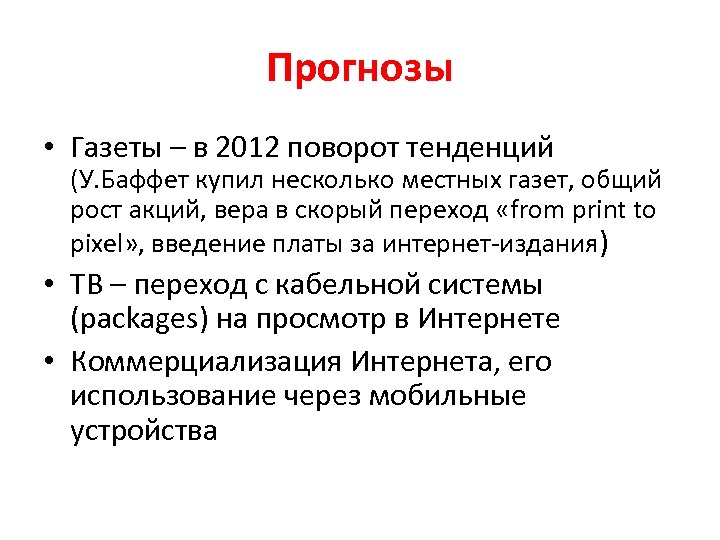 Прогнозы

• Газеты – в 2012 поворот тенденций (У.Баффет купил несколько местных газет, общий рост акций, вера в скорый переход «from print to pixel», введение платы за интернет-издания)
• ТВ – переход с кабельной системы (packages) на просмотр в Интернете
• Коммерциализация Интернета, его использование через мобильные устройства